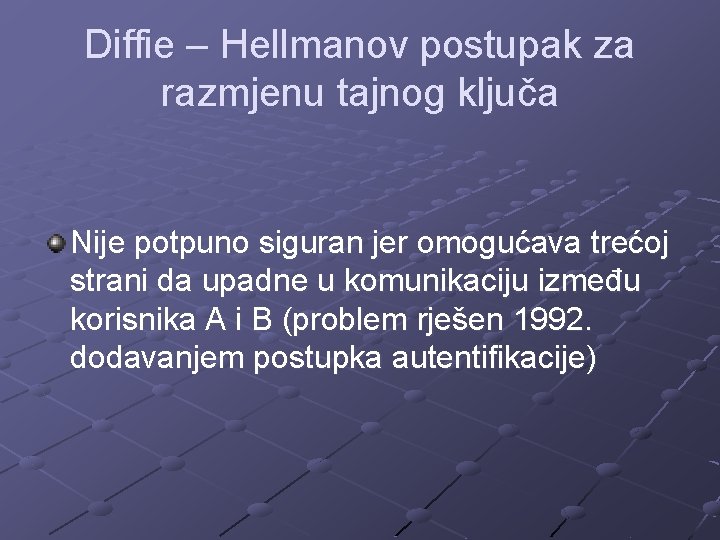 Diffie – Hellmanov postupak za razmjenu tajnog ključa

Nije potpuno siguran jer omogućava trećoj strani da upadne u komunikaciju između korisnika A i B (problem rješen 1992. dodavanjem postupka autentifikacije)